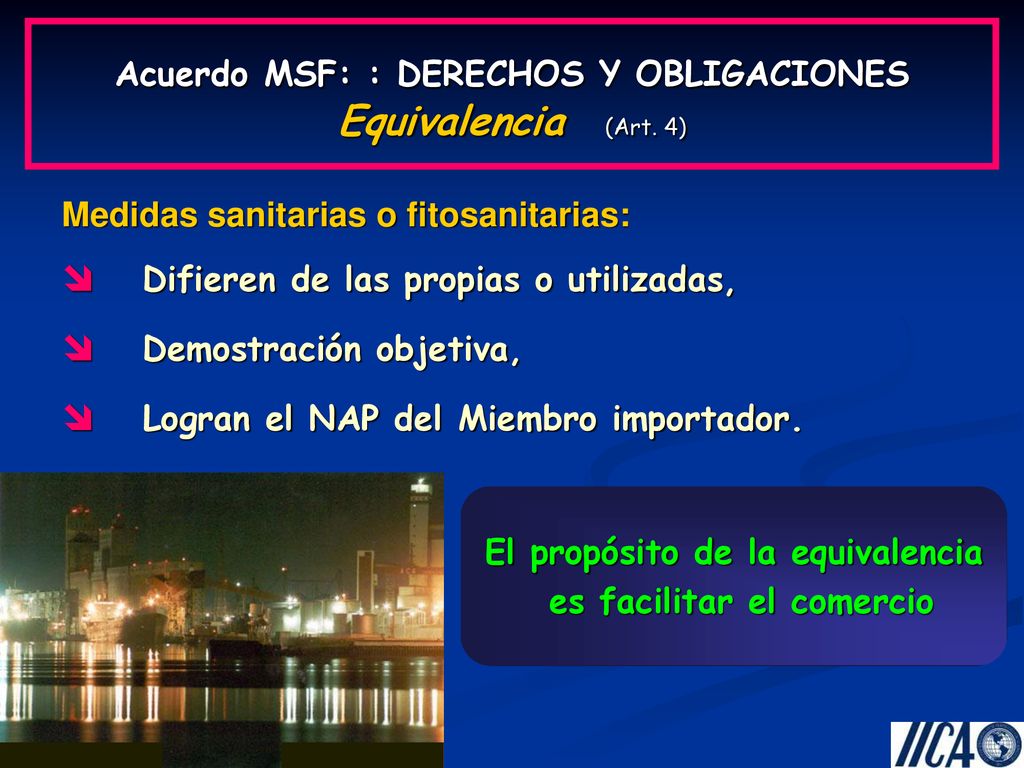 Acuerdo MSF: : DERECHOS Y OBLIGACIONES
Equivalencia (Art. 4)

Medidas sanitarias o fitosanitarias:

Difieren de las propias o utilizadas,

Demostración objetiva,

Logran el NAP del Miembro importador.

El propósito de la equivalencia es facilitar el comercio

IICA